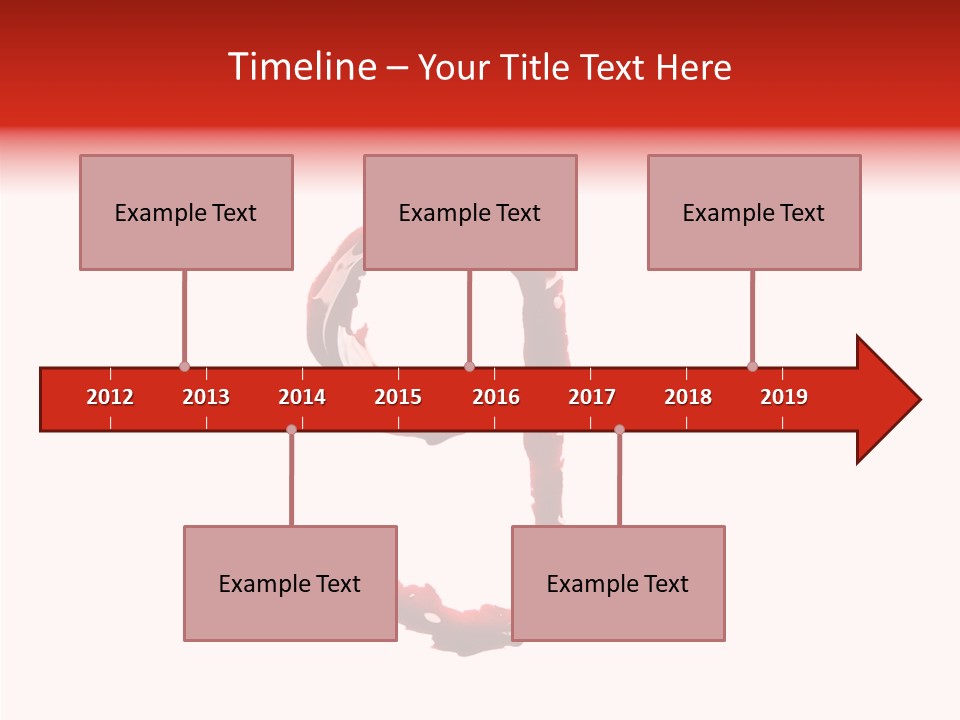 Timeline – Your Title Text Here

Example Text

Example Text

Example Text

2012 2013 2014 2015 2016 2017 2018 2019

Example Text

Example Text